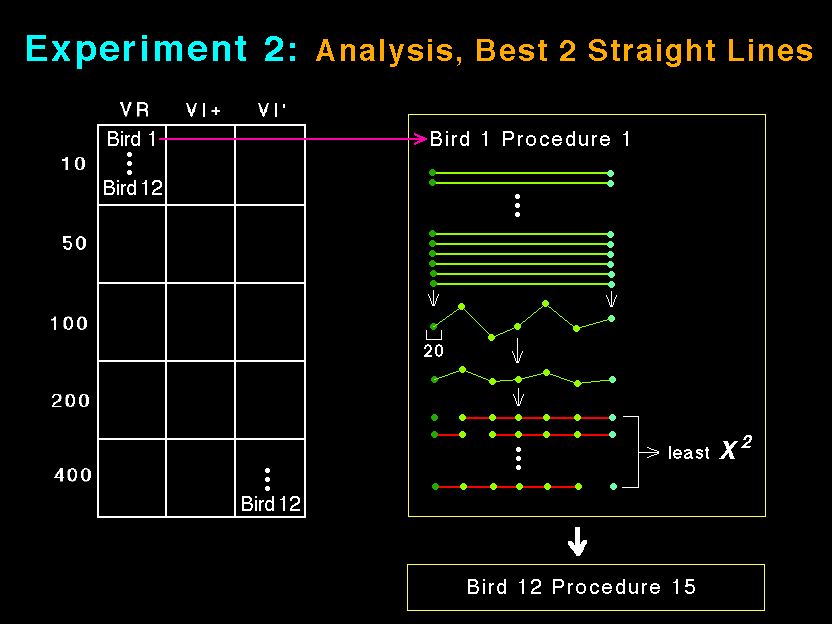 Experiment 2: Analysis, Best 2 Straight Lines

| | VR | VI+ | VI' |
|---|---|---|---|
| 10 | Bird 1 ⋮ Bird 12 | | |
| 50 | | | |
| 100 | | | |
| 200 | | | |
| 400 | | | ⋮ Bird 12 |

Bird 1 Procedure 1

20

least $X^2$

Bird 12 Procedure 15